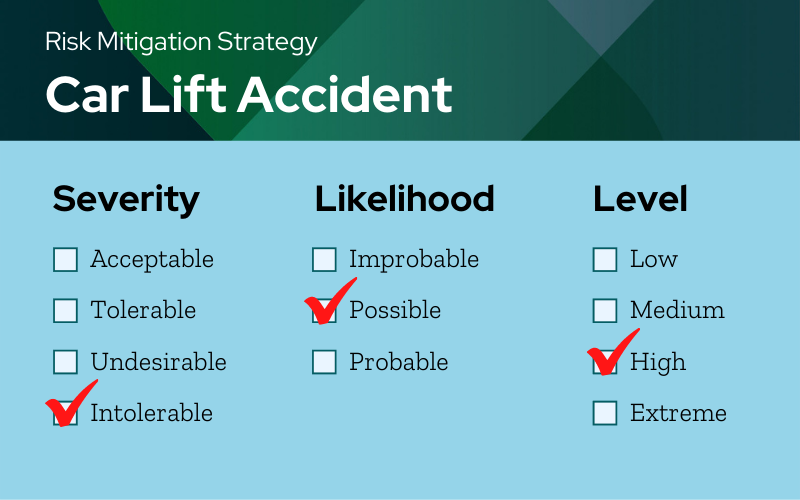 Risk Mitigation Strategy

Car Lift Accident

Severity

Acceptable

Tolerable

Undesirable

Intolerable

Likelihood

Improbable

Possible

Probable

Level

Low

Medium

High

Extreme